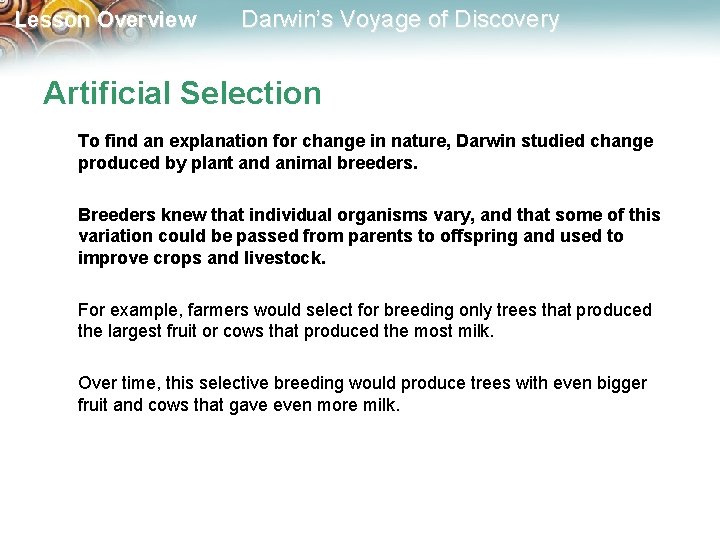 Lesson Overview Darwin's Voyage of Discovery

Artificial Selection

To find an explanation for change in nature, Darwin studied change produced by plant and animal breeders.

Breeders knew that individual organisms vary, and that some of this variation could be passed from parents to offspring and used to improve crops and livestock.

For example, farmers would select for breeding only trees that produced the largest fruit or cows that produced the most milk.

Over time, this selective breeding would produce trees with even bigger fruit and cows that gave even more milk.